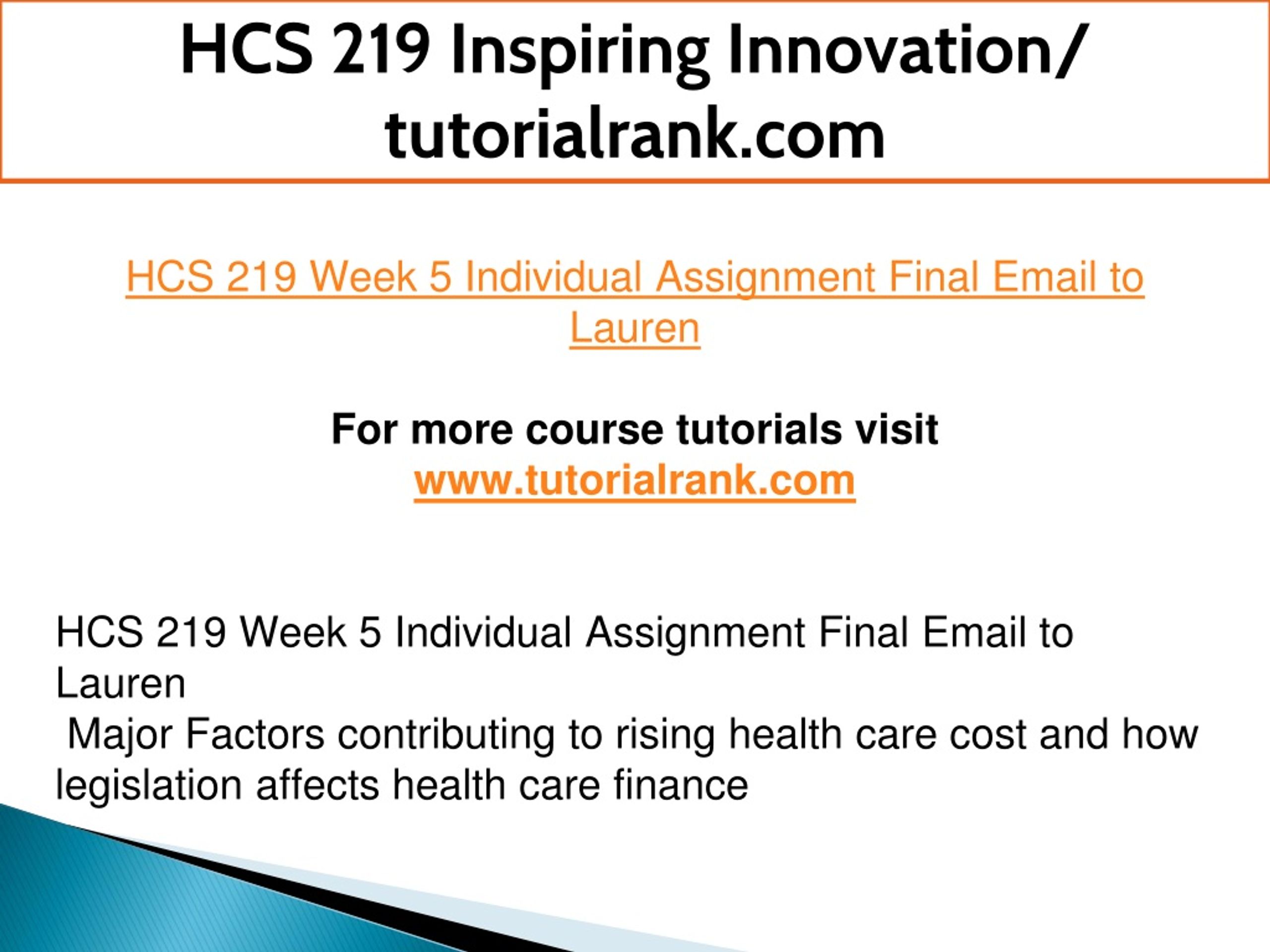 HCS 219 Inspiring Innovation/ tutorialrank.com

HCS 219 Week 5 Individual Assignment Final Email to Lauren

For more course tutorials visit
www.tutorialrank.com

HCS 219 Week 5 Individual Assignment Final Email to Lauren
Major Factors contributing to rising health care cost and how legislation affects health care finance